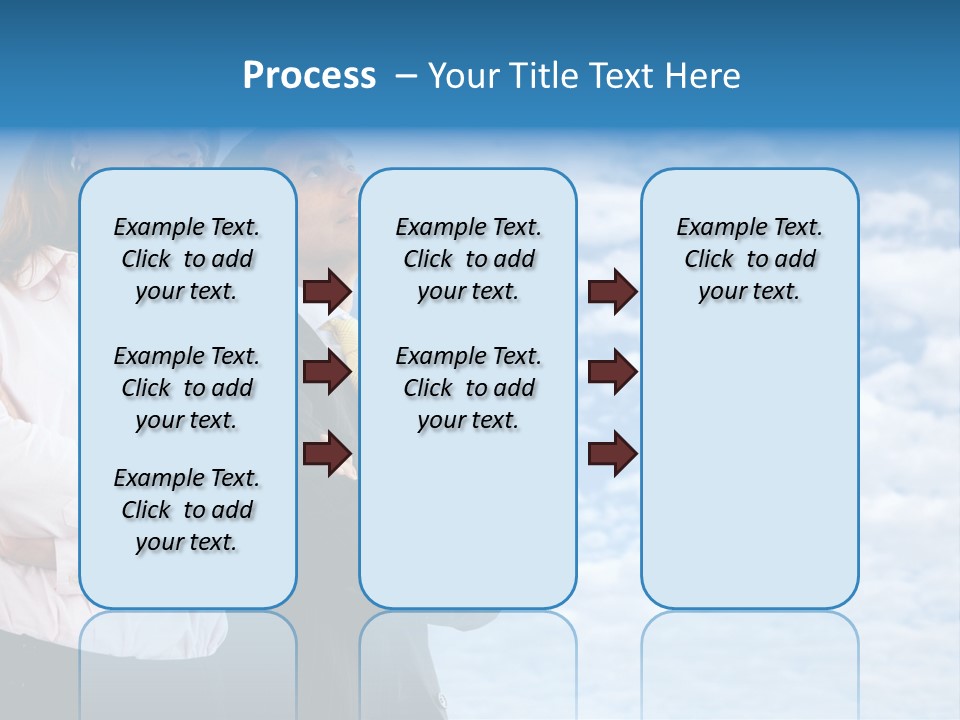 Process – Your Title Text Here

Example Text. Click to add your text.

Example Text. Click to add your text.

Example Text. Click to add your text.

Example Text. Click to add your text.

Example Text. Click to add your text.

Example Text. Click to add your text.